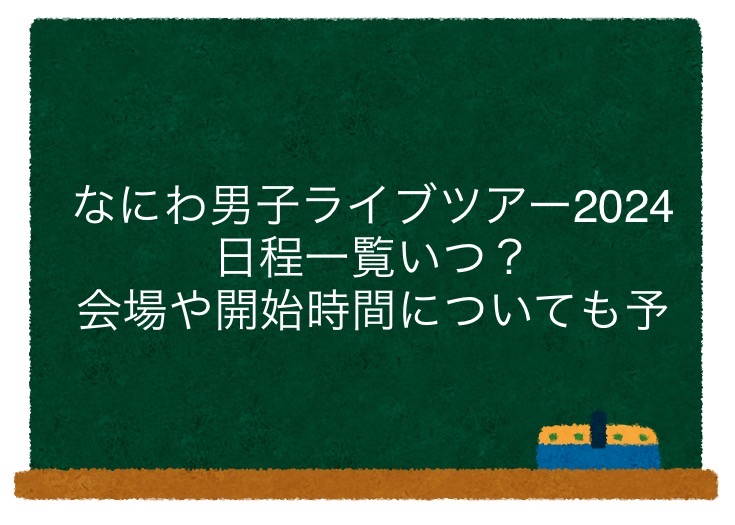 なにわ男子ライブツアー2024
日程一覧いつ？
会場や開始時間についても予